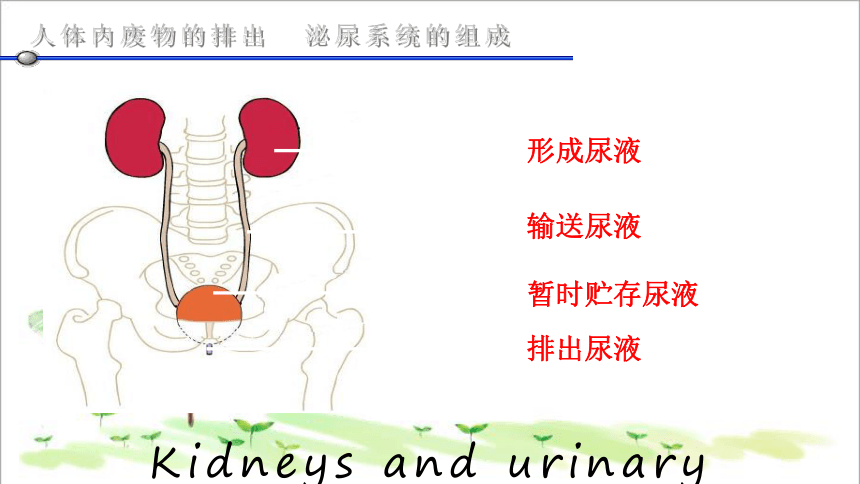 人体内废物的排出　泌尿系统的组成

形成尿液

输送尿液

暂时贮存尿液

排出尿液

Kidneys and urinary